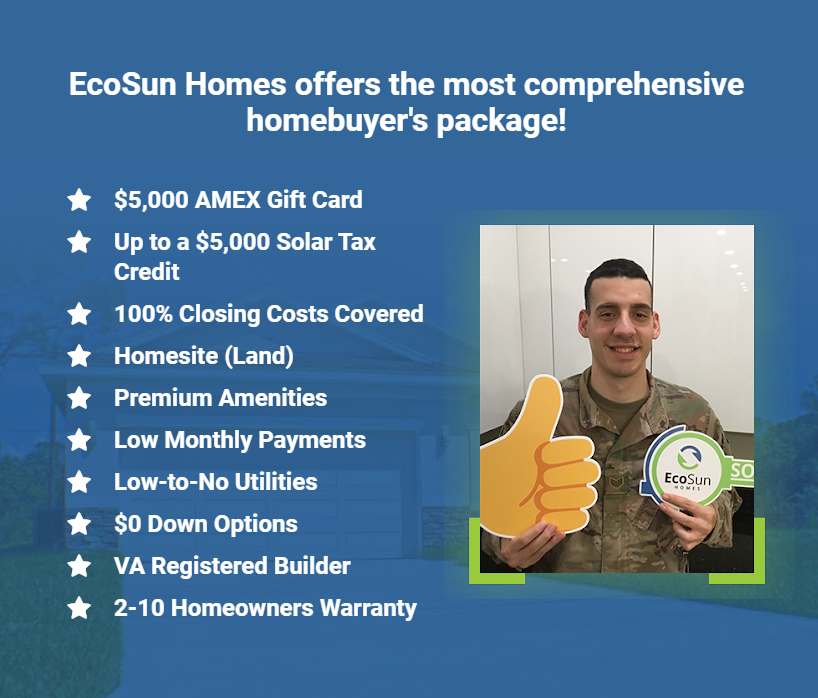 EcoSun Homes offers the most comprehensive homebuyer's package!

$5,000 AMEX Gift Card

Up to a $5,000 Solar Tax Credit

100% Closing Costs Covered

Homesite (Land)

Premium Amenities

Low Monthly Payments

Low-to-No Utilities

$0 Down Options

VA Registered Builder

2-10 Homeowners Warranty

EcoSun HOMES

SO